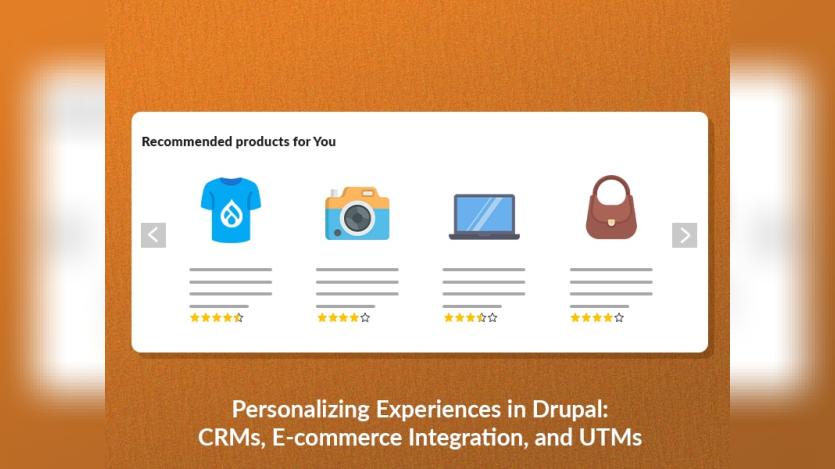 Recommended products for You

Personalizing Experiences in Drupal: CRMs, E-commerce Integration, and UTMs